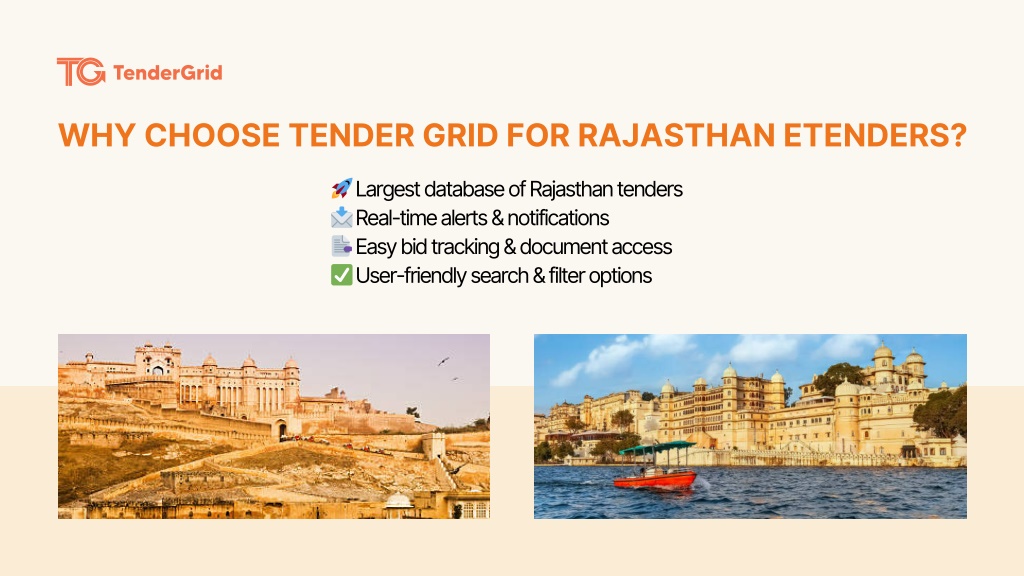 TG TenderGrid

WHY CHOOSE TENDER GRID FOR RAJASTHAN ETENDERS?

🚀 Largest database of Rajasthan tenders
📩 Real-time alerts & notifications
📑 Easy bid tracking & document access
✅ User-friendly search & filter options